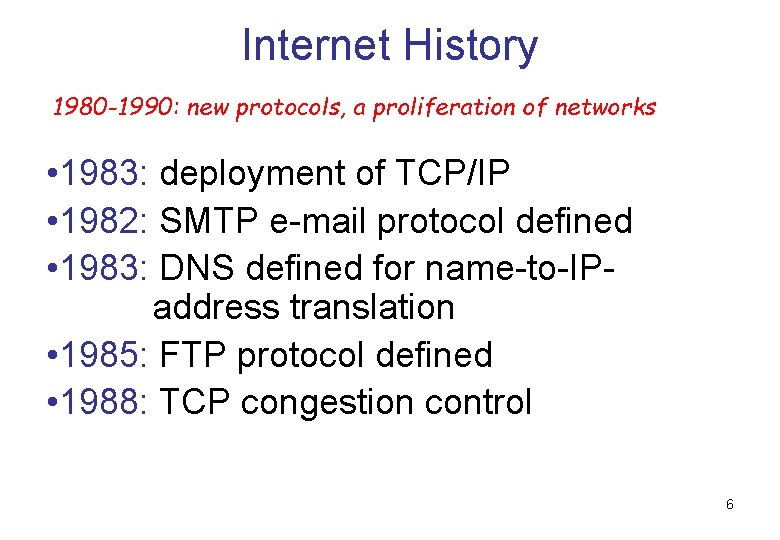 Internet History

1980-1990: new protocols, a proliferation of networks

•1983: deployment of TCP/IP
•1982: SMTP e-mail protocol defined
•1983: DNS defined for name-to-IP-address translation
•1985: FTP protocol defined
•1988: TCP congestion control

6